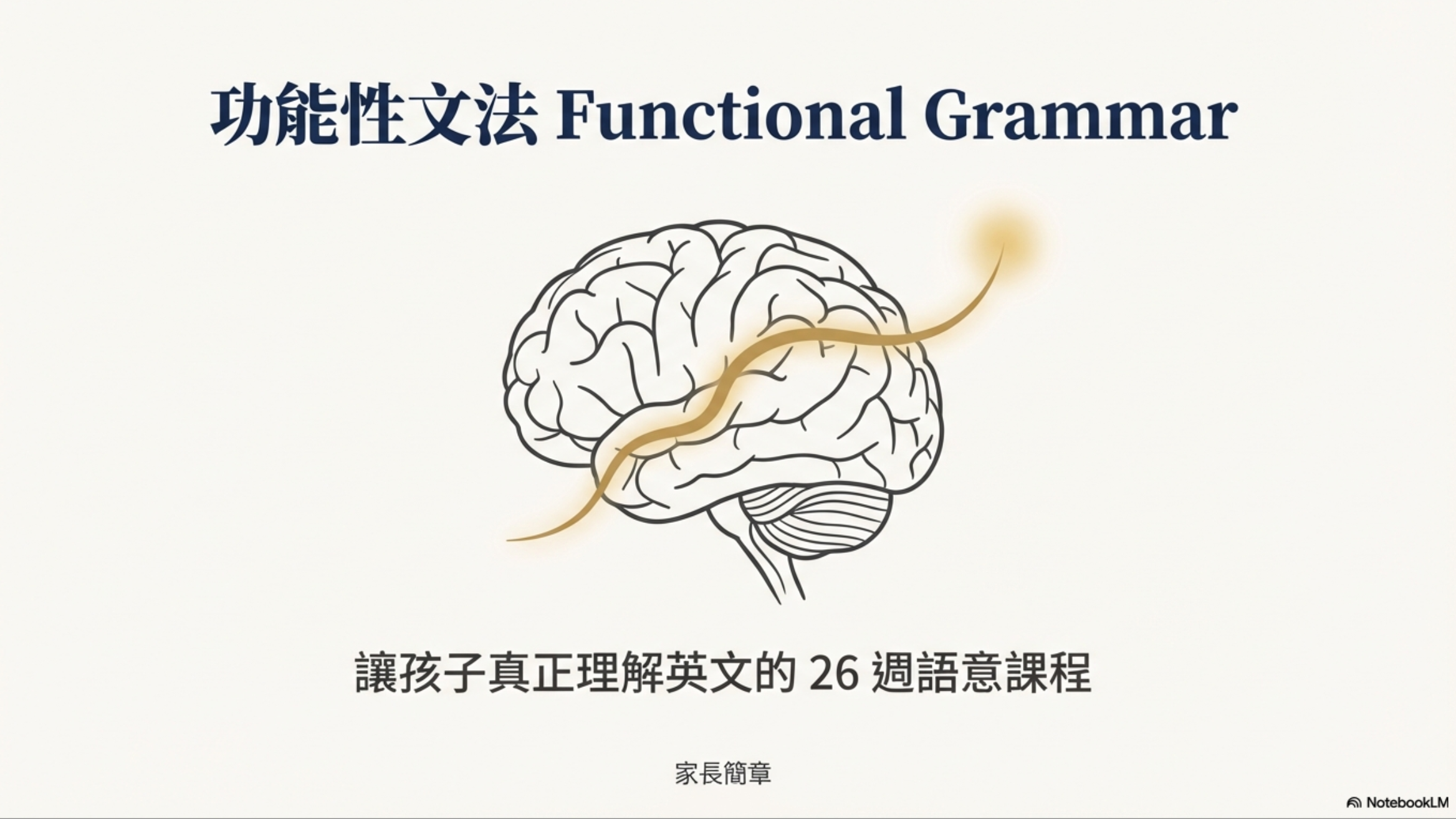 功能性文法 Functional Grammar

讓孩子真正理解英文的 26 週語意課程

家長簡章

NotebookLM